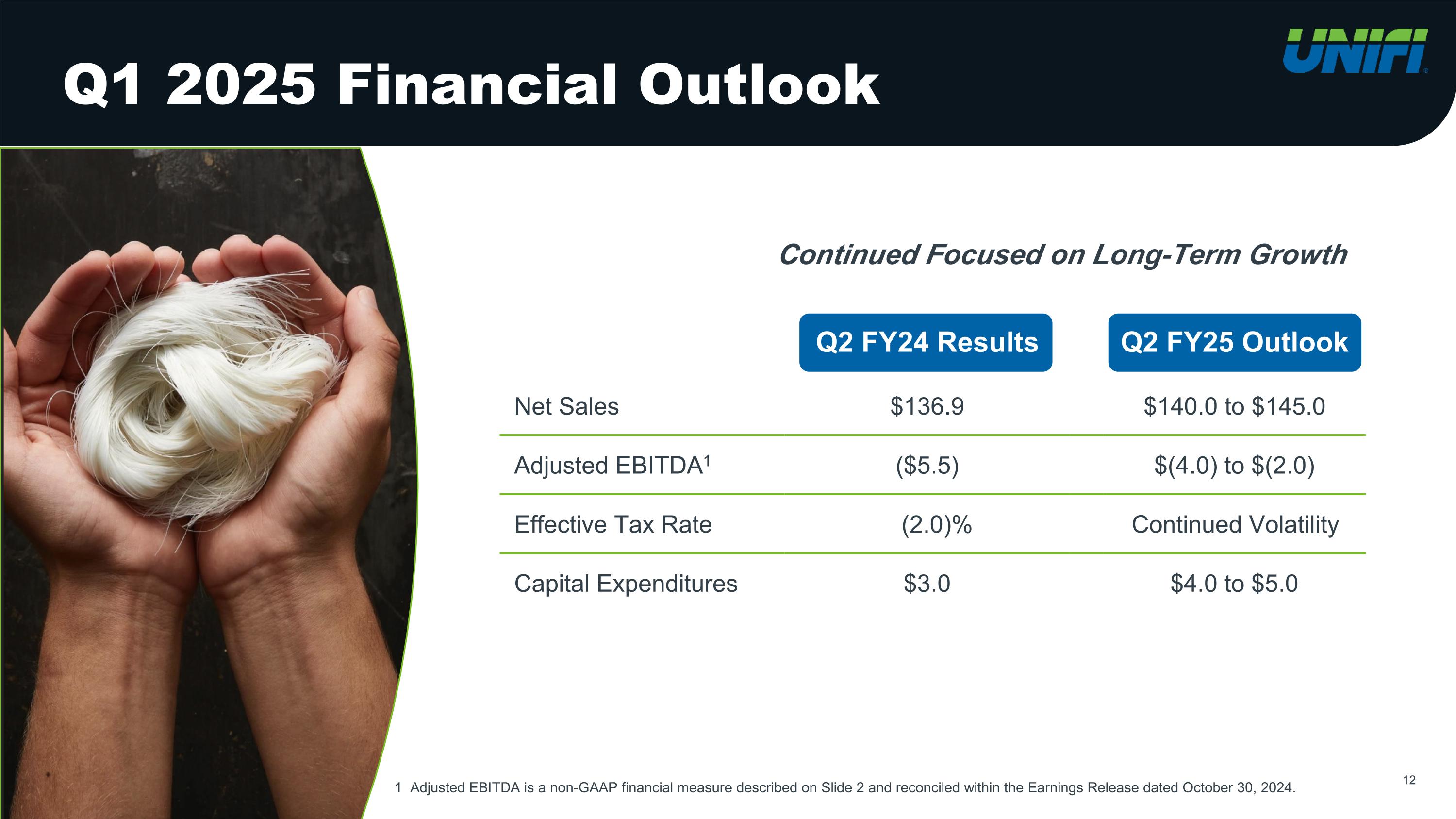 Q1 2025 Financial Outlook

UNIFI®

Continued Focused on Long-Term Growth

| | Q2 FY24 Results | Q2 FY25 Outlook |
|---|---|---|
| Net Sales | \$136.9 | \$140.0 to \$145.0 |
| Adjusted EBITDA$^1$ | (\$5.5) | \$(4.0) to \$(2.0) |
| Effective Tax Rate | (2.0)% | Continued Volatility |
| Capital Expenditures | \$3.0 | \$4.0 to \$5.0 |

1 Adjusted EBITDA is a non-GAAP financial measure described on Slide 2 and reconciled within the Earnings Release dated October 30, 2024.

12